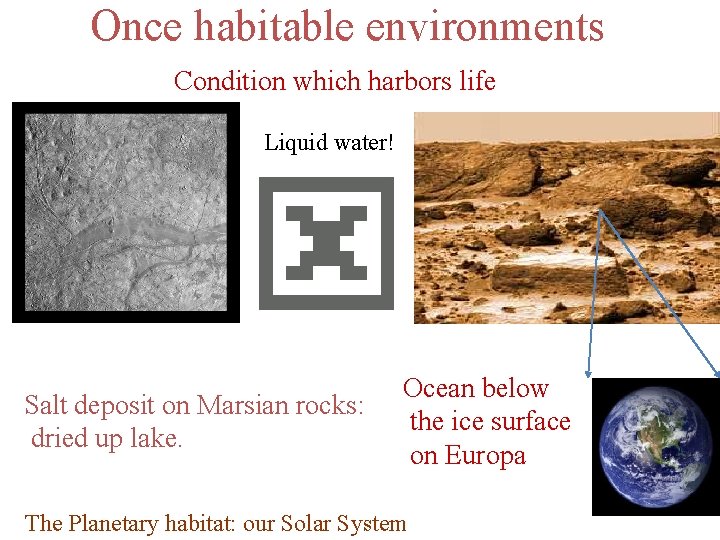 Once habitable environments

Condition which harbors life

Liquid water!

Salt deposit on Marsian rocks: dried up lake.

Ocean below the ice surface on Europa

The Planetary habitat: our Solar System